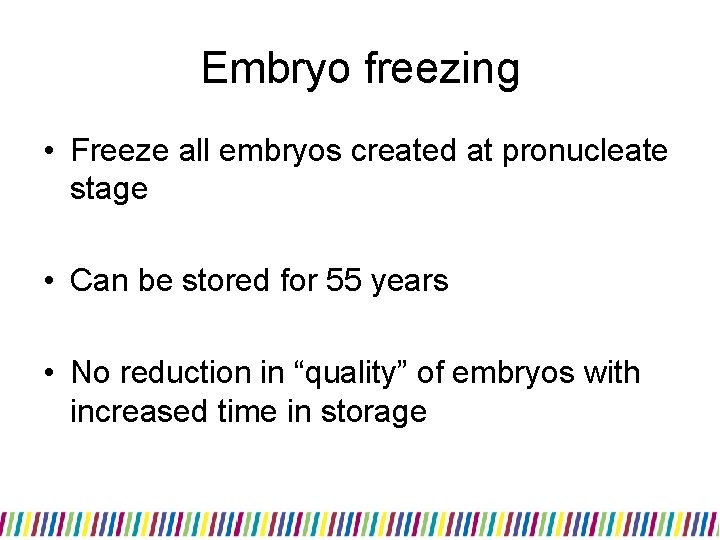 Embryo freezing

• Freeze all embryos created at pronucleate stage

• Can be stored for 55 years

• No reduction in “quality” of embryos with increased time in storage